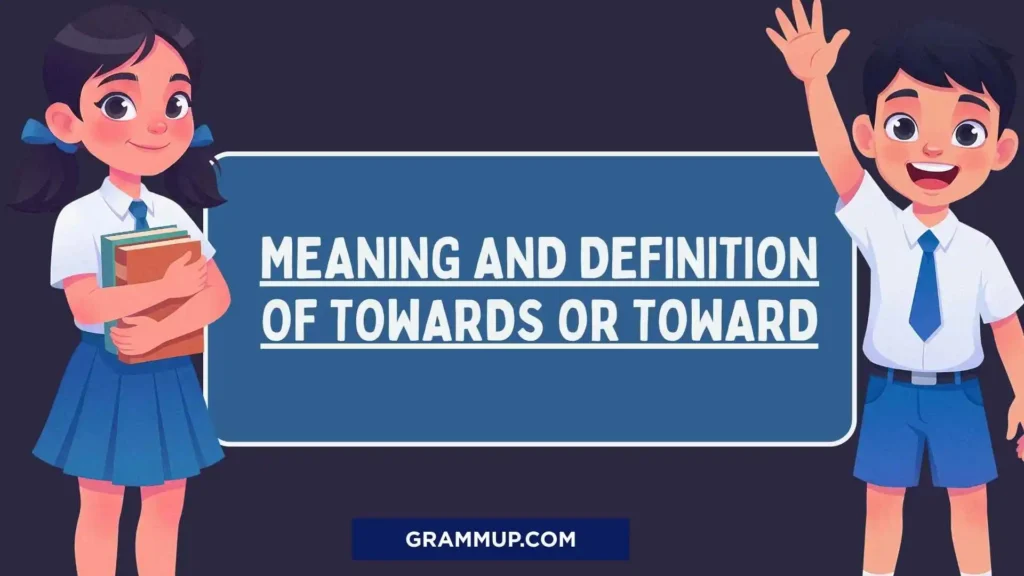 MEANING AND DEFINITION OF TOWARDS OR TOWARD

GRAMMUP.COM